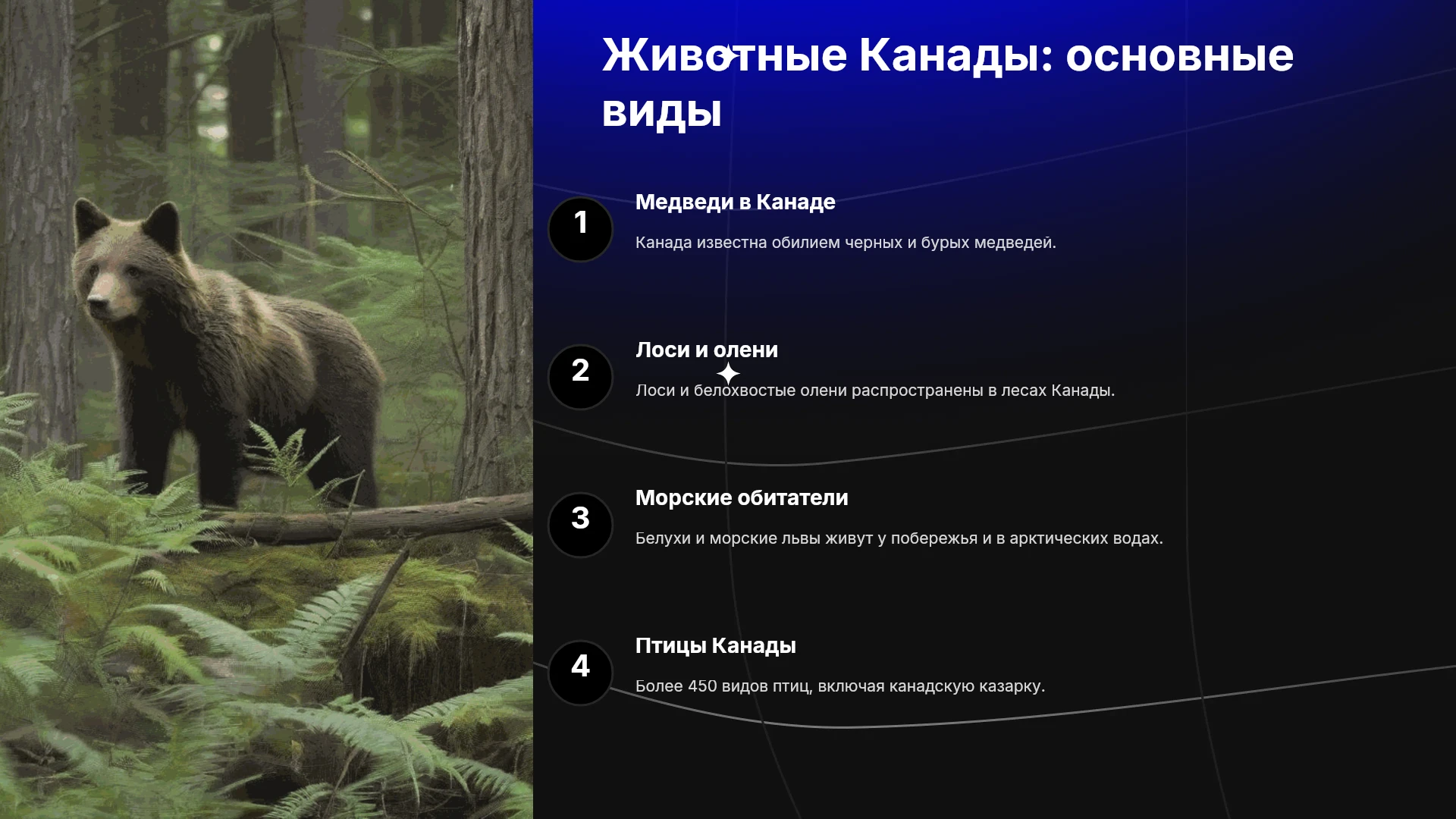 Животные Канады: основные виды

1

Медведи в Канаде

Канада известна обилием черных и бурых медведей.

2

Лоси и олени

Лоси и белохвостые олени распространены в лесах Канады.

3

Морские обитатели

Белухи и морские львы живут у побережья и в арктических водах.

4

Птицы Канады

Более 450 видов птиц, включая канадскую казарку.